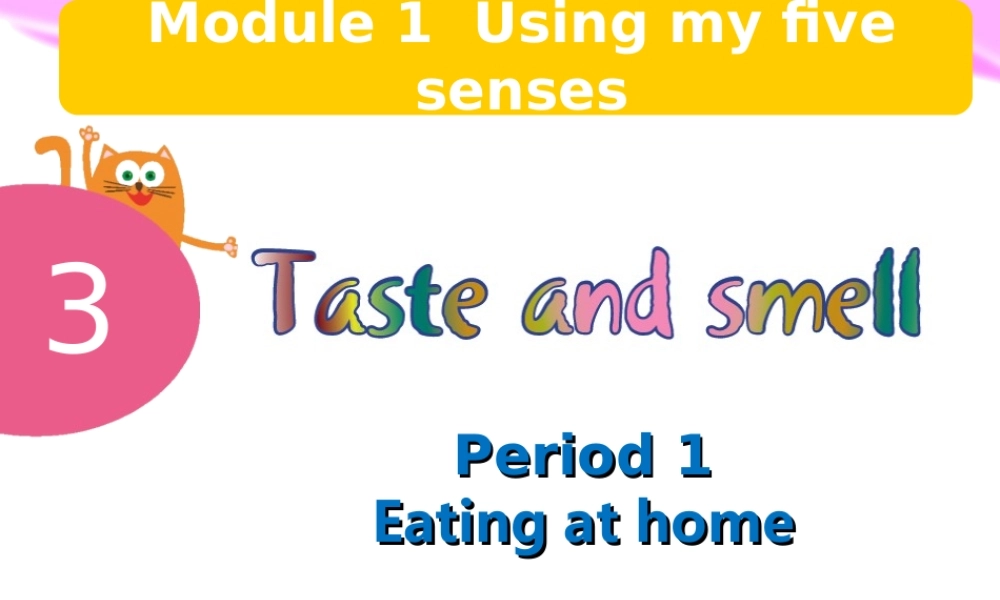 Module 1 Using my five senses

3

Taste and smell

Period 1
Eating at home